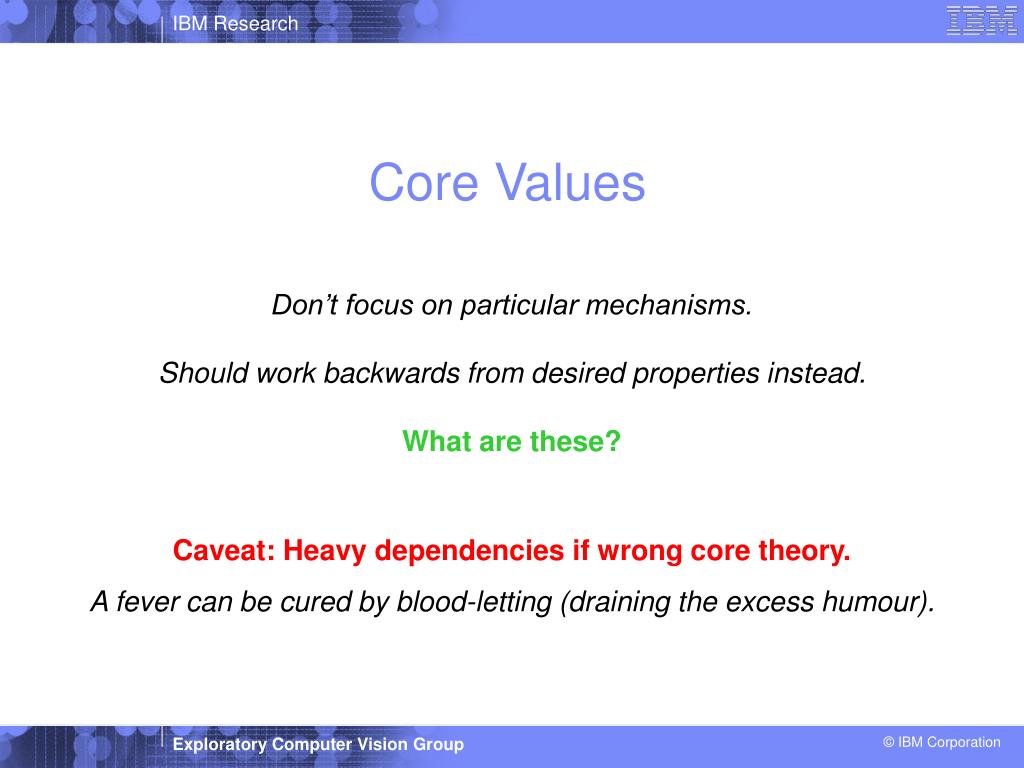 IBM Research

IBM

Core Values

Don’t focus on particular mechanisms.

Should work backwards from desired properties instead.

What are these?

Caveat: Heavy dependencies if wrong core theory.

A fever can be cured by blood-letting (draining the excess humour).

Exploratory Computer Vision Group

© IBM Corporation